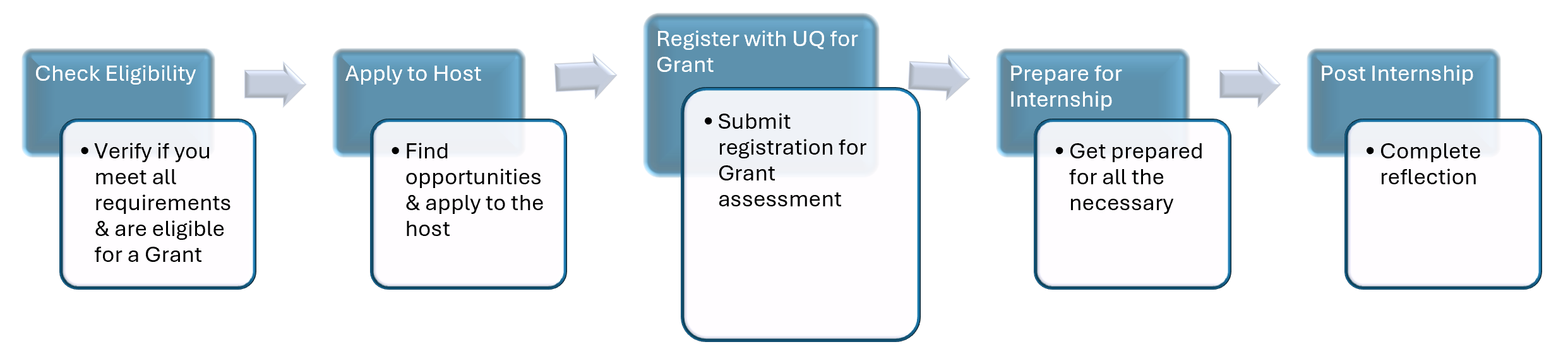 Check Eligibility

• Verify if you meet all requirements & are eligible for a Grant

Apply to Host

• Find opportunities & apply to the host

Register with UQ for Grant

• Submit registration for Grant assessment

Prepare for Internship

• Get prepared for all the necessary

Post Internship

• Complete reflection